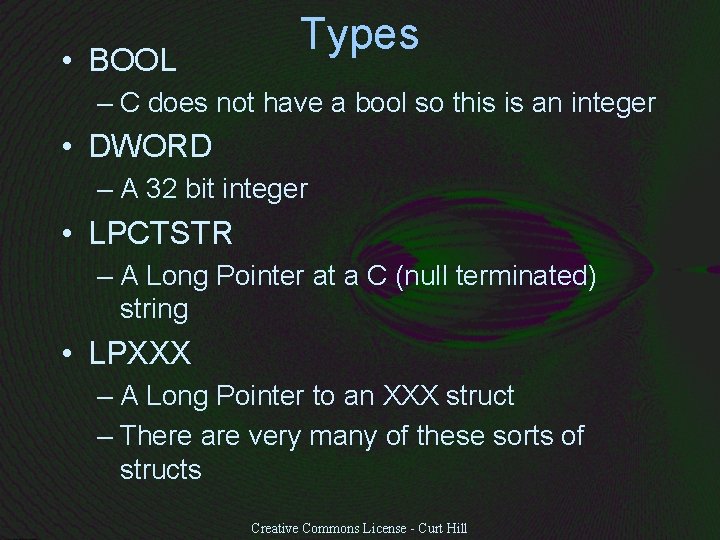 Types

• BOOL
– C does not have a bool so this is an integer
• DWORD
– A 32 bit integer
• LPCTSTR
– A Long Pointer at a C (null terminated) string
• LPXXX
– A Long Pointer to an XXX struct
– There are very many of these sorts of structs

Creative Commons License - Curt Hill